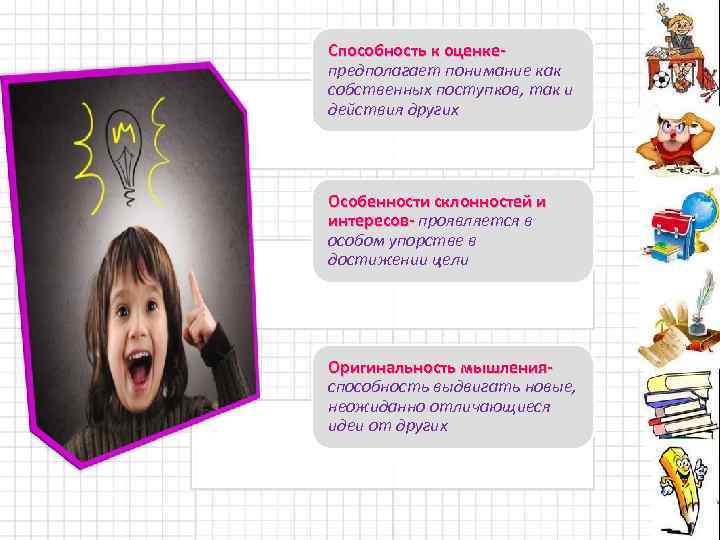 Способность к оценке- предполагает понимание как собственных поступков, так и действия других

Особенности склонностей и интересов- проявляется в особом упорстве в достижении цели

Оригинальность мышления- способность выдвигать новые, неожиданно отличающиеся идеи от других